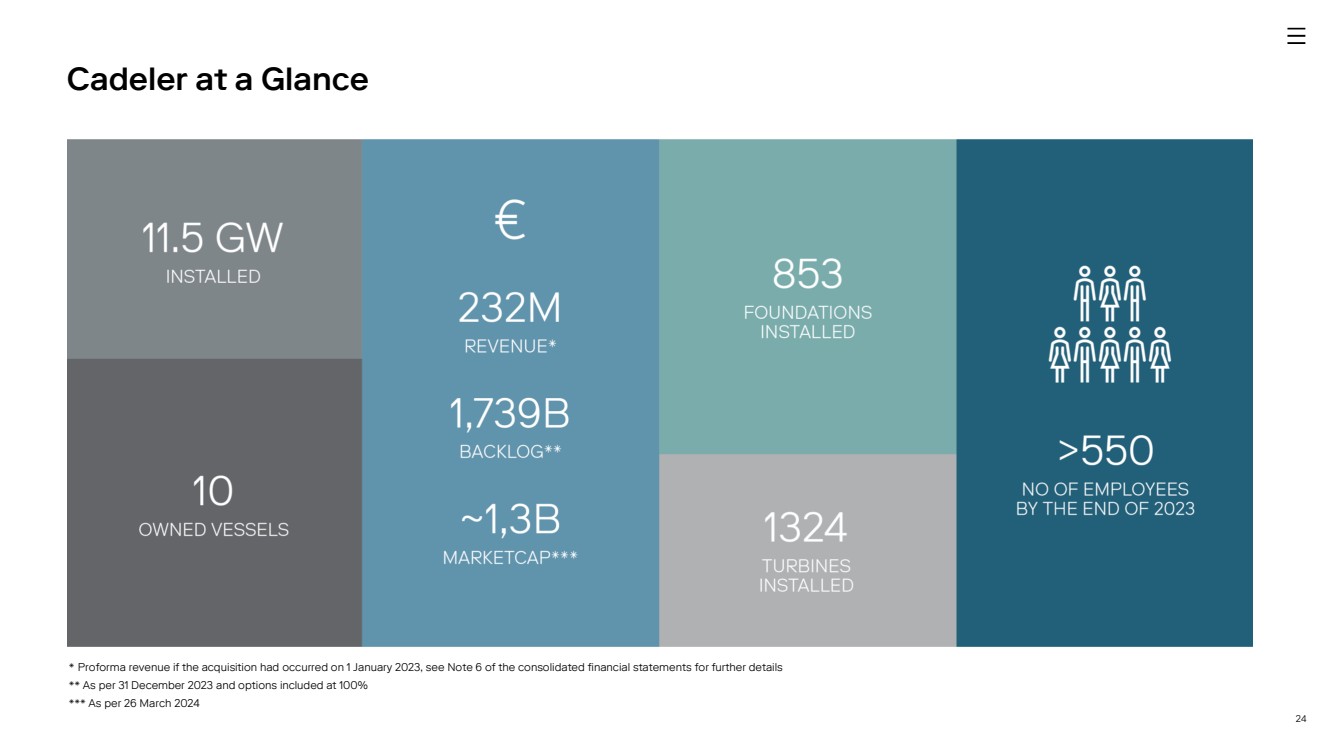 Cadeler at a Glance

11.5 GW
INSTALLED

10
OWNED VESSELS

€

232M
REVENUE*

1,739B
BACKLOG**

~1,3B
MARKETCAP***

853
FOUNDATIONS INSTALLED

1324
TURBINES INSTALLED

>550
NO OF EMPLOYEES BY THE END OF 2023

* Proforma revenue if the acquisition had occurred on 1 January 2023, see Note 6 of the consolidated financial statements for further details
** As per 31 December 2023 and options included at 100%
*** As per 26 March 2024

24